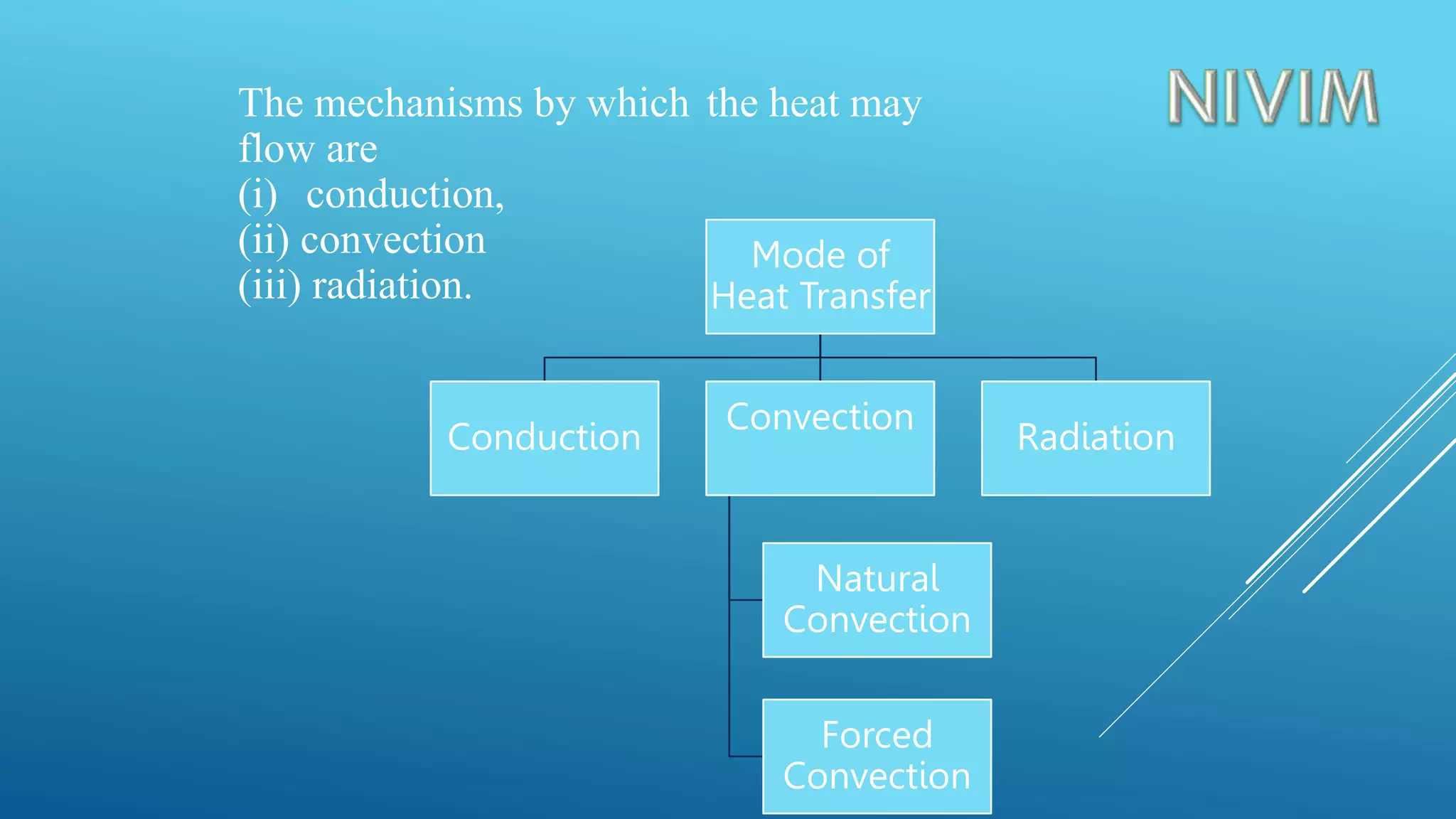 NIVIM

The mechanisms by which the heat may flow are
(i) conduction,
(ii) convection
(iii) radiation.

Mode of Heat Transfer

Conduction

Convection

Radiation

Natural Convection

Forced Convection